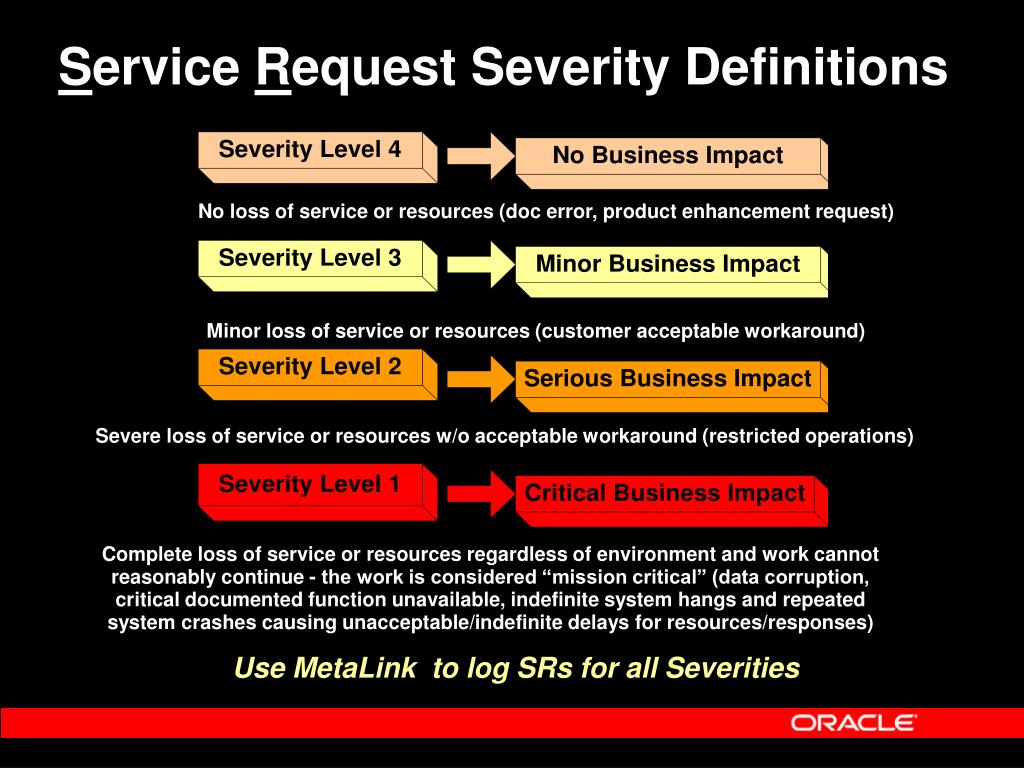 Service Request Severity Definitions

Severity Level 4

No Business Impact

No loss of service or resources (doc error, product enhancement request)

Severity Level 3

Minor Business Impact

Minor loss of service or resources (customer acceptable workaround)

Severity Level 2

Serious Business Impact

Severe loss of service or resources w/o acceptable workaround (restricted operations)

Severity Level 1

Critical Business Impact

Complete loss of service or resources regardless of environment and work cannot reasonably continue - the work is considered “mission critical” (data corruption, critical documented function unavailable, indefinite system hangs and repeated system crashes causing unacceptable/indefinite delays for resources/responses)

Use MetaLink to log SRs for all Severities

ORACLE